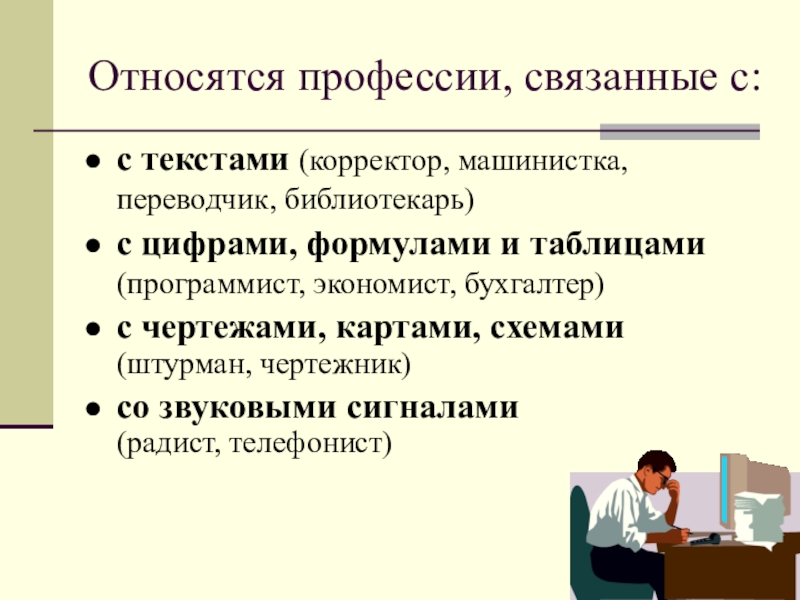 Относятся профессии, связанные с:

- с текстами (корректор, машинистка, переводчик, библиотекарь)
- с цифрами, формулами и таблицами (программист, экономист, бухгалтер)
- с чертежами, картами, схемами (штурман, чертежник)
- со звуковыми сигналами (радист, телефонист)